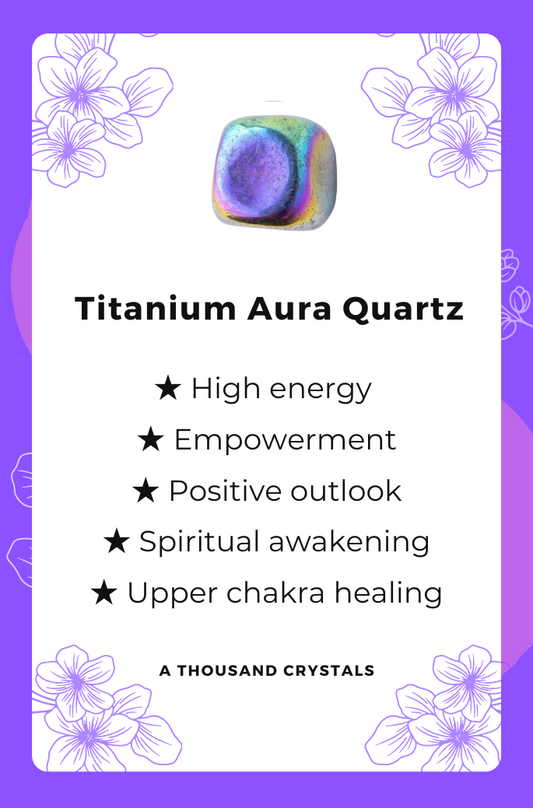 Titanium Aura Quartz

★ High energy
★ Empowerment
★ Positive outlook
★ Spiritual awakening
★ Upper chakra healing

A THOUSAND CRYSTALS